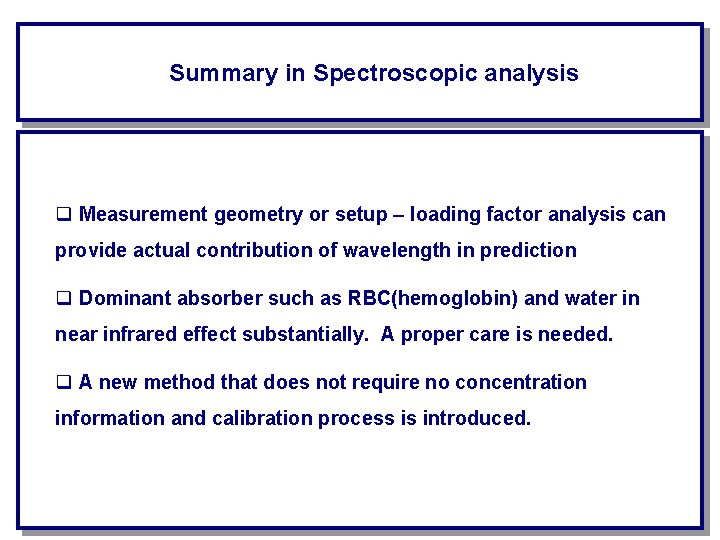 Summary in Spectroscopic analysis

❑ Measurement geometry or setup – loading factor analysis can provide actual contribution of wavelength in prediction

❑ Dominant absorber such as RBC(hemoglobin) and water in near infrared effect substantially. A proper care is needed.

❑ A new method that does not require no concentration information and calibration process is introduced.